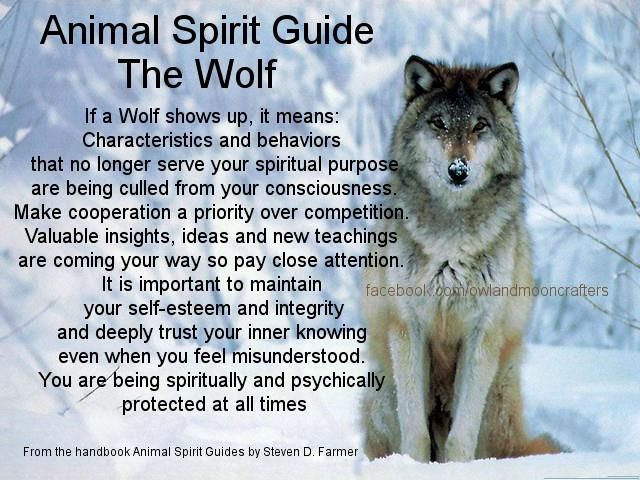 Animal Spirit Guide
The Wolf

If a Wolf shows up, it means:
Characteristics and behaviors that no longer serve your spiritual purpose are being culled from your consciousness.
Make cooperation a priority over competition.
Valuable insights, ideas and new teachings are coming your way so pay close attention.
It is important to maintain your self-esteem and integrity and deeply trust your inner knowing even when you feel misunderstood.
You are being spiritually and psychically protected at all times

facebook.com/owlandmooncrafters

From the handbook Animal Spirit Guides by Steven D. Farmer